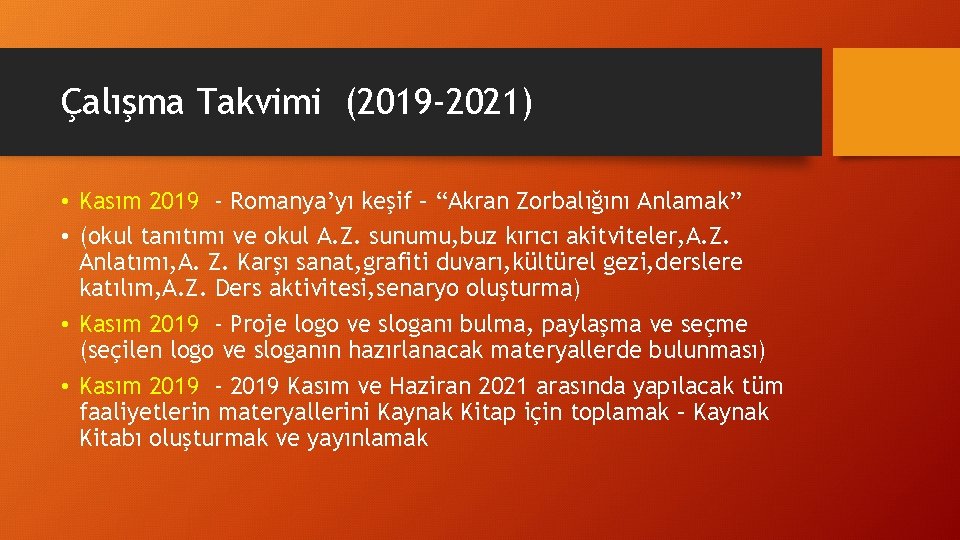 Çalışma Takvimi (2019-2021)

• Kasım 2019 - Romanya'yı keşif – "Akran Zorbalığını Anlamak"
• (okul tanıtımı ve okul A.Z. sunumu,buz kırıcı akitviteler,A.Z. Anlatımı,A. Z. Karşı sanat,grafiti duvarı,kültürel gezi,derslere katılım,A.Z. Ders aktivitesi,senaryo oluşturma)
• Kasım 2019 - Proje logo ve sloganı bulma, paylaşma ve seçme (seçilen logo ve sloganın hazırlanacak materyallerde bulunması)
• Kasım 2019 - 2019 Kasım ve Haziran 2021 arasında yapılacak tüm faaliyetlerin materyallerini Kaynak Kitap için toplamak – Kaynak Kitabı oluşturmak ve yayınlamak